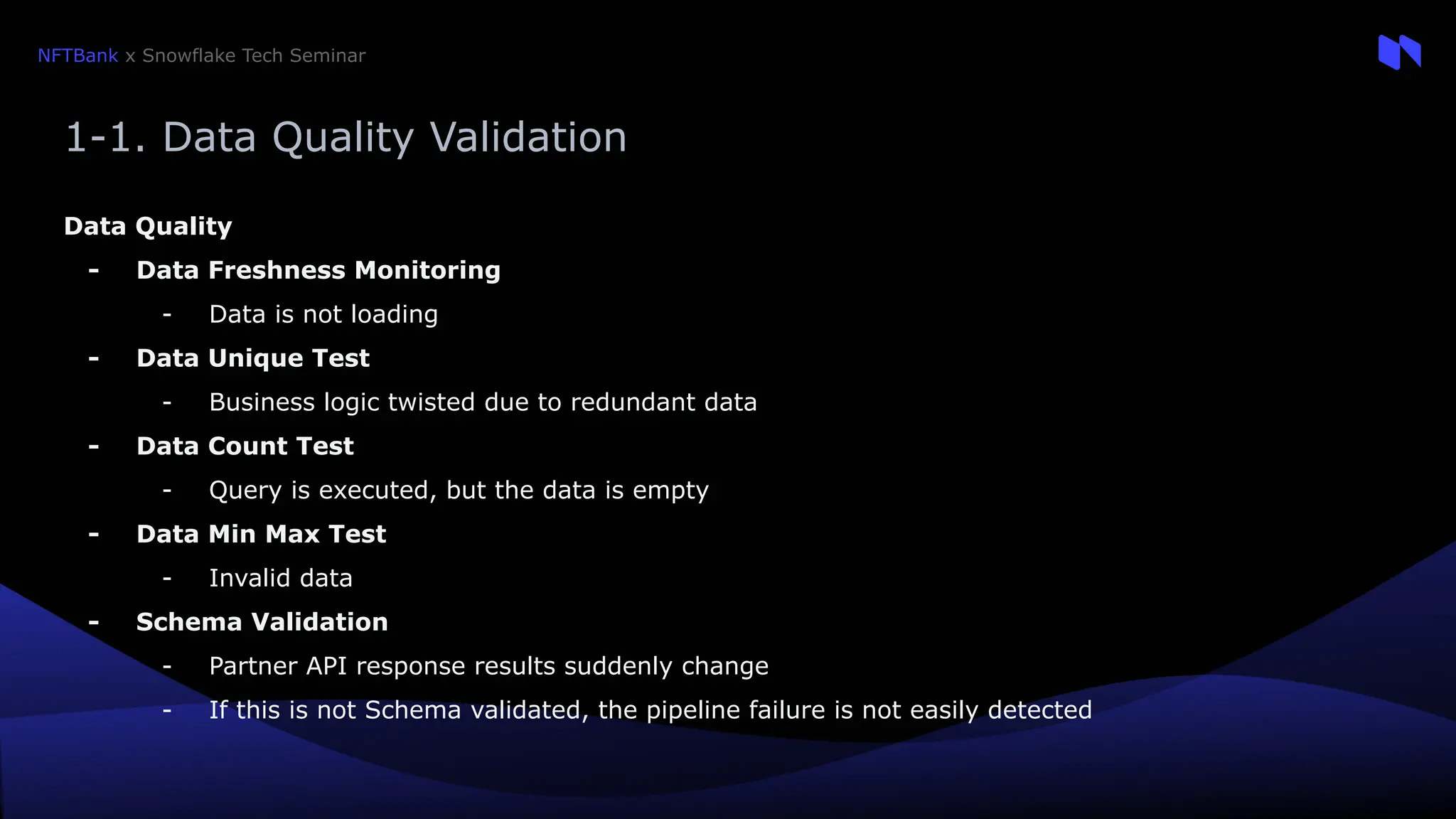 NFTBank x Snowflake Tech Seminar

1-1. Data Quality Validation

Data Quality

- Data Freshness Monitoring
  - Data is not loading
- Data Unique Test
  - Business logic twisted due to redundant data
- Data Count Test
  - Query is executed, but the data is empty
- Data Min Max Test
  - Invalid data
- Schema Validation
  - Partner API response results suddenly change
  - If this is not Schema validated, the pipeline failure is not easily detected